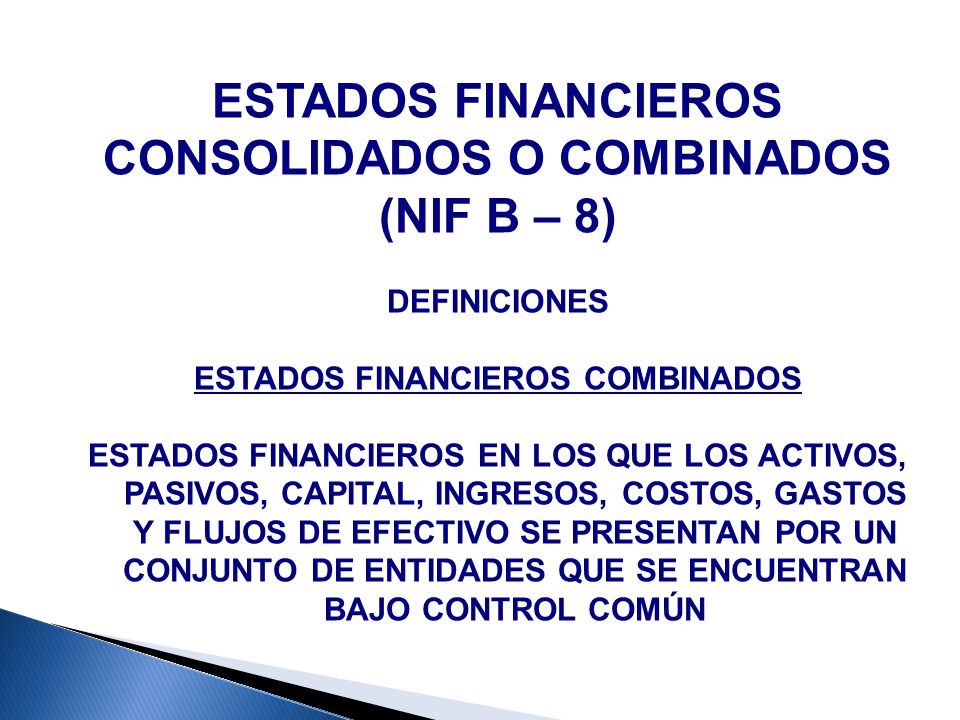 ESTADOS FINANCIEROS CONSOLIDADOS O COMBINADOS (NIF B – 8)

DEFINICIONES

ESTADOS FINANCIEROS COMBINADOS

ESTADOS FINANCIEROS EN LOS QUE LOS ACTIVOS, PASIVOS, CAPITAL, INGRESOS, COSTOS, GASTOS Y FLUJOS DE EFECTIVO SE PRESENTAN POR UN CONJUNTO DE ENTIDADES QUE SE ENCUENTRAN BAJO CONTROL COMÚN